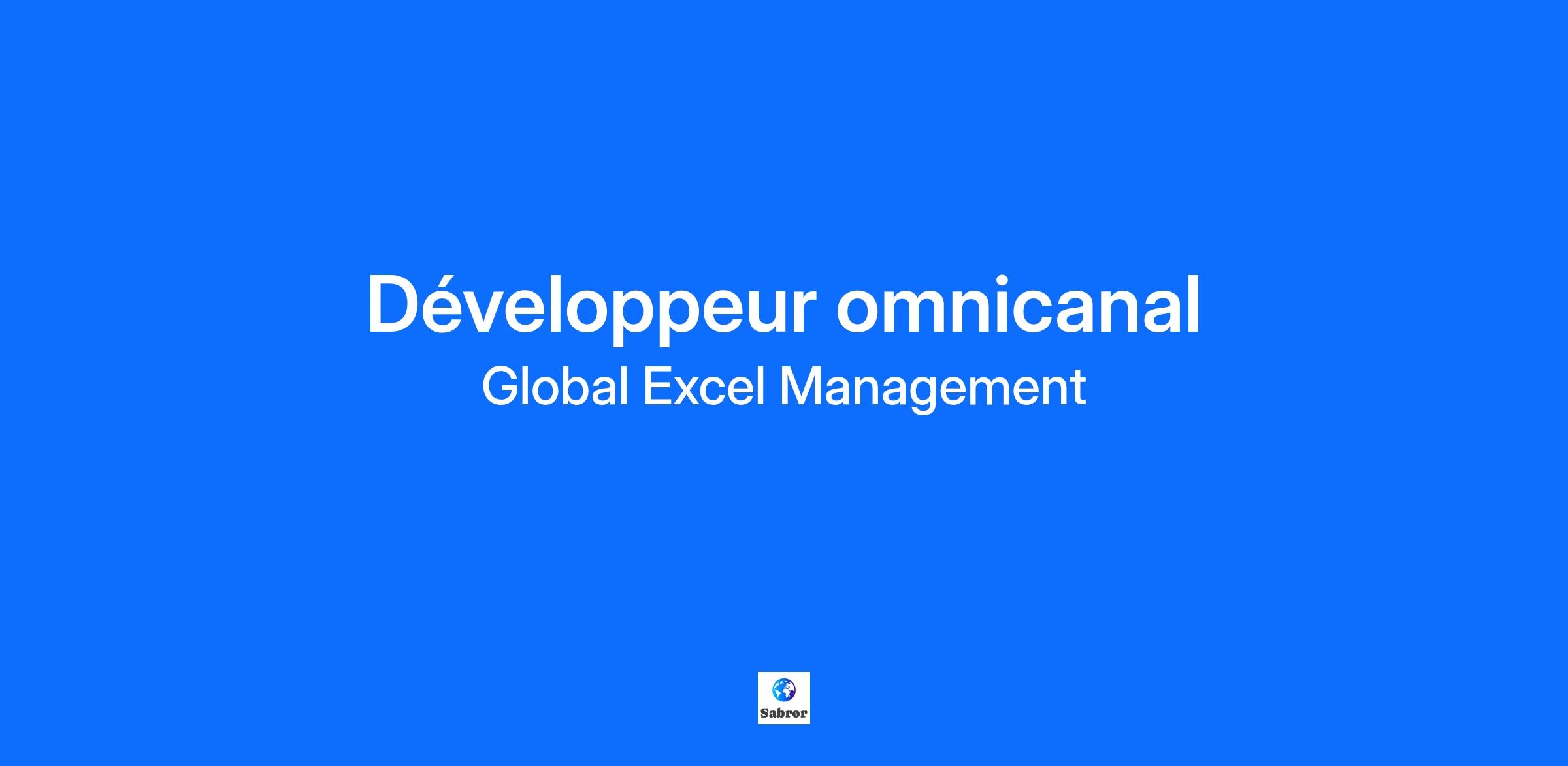 Développeur omnicanal
Global Excel Management

Sabror